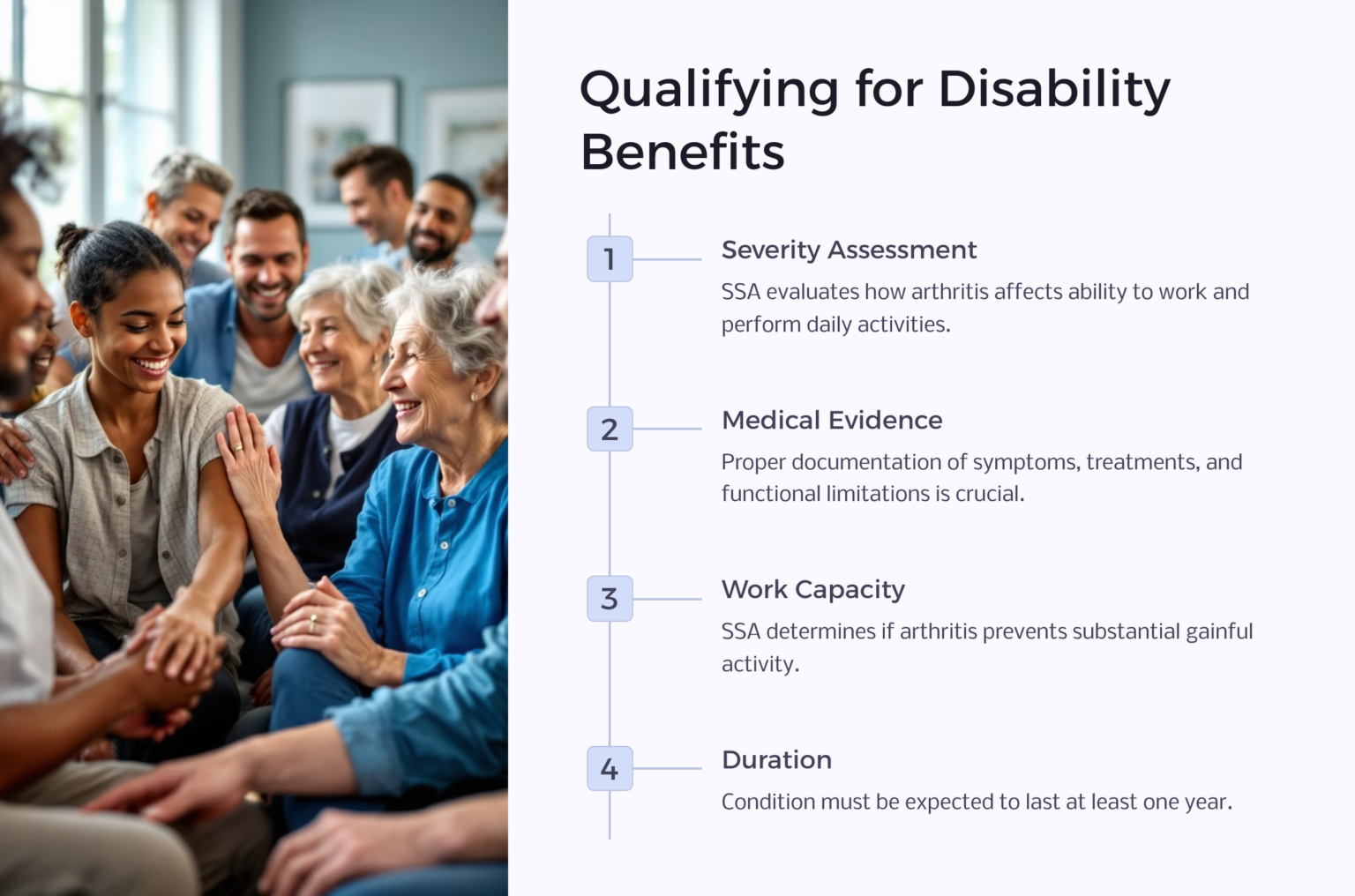 Qualifying for Disability Benefits

1

Severity Assessment

SSA evaluates how arthritis affects ability to work and perform daily activities.

2

Medical Evidence

Proper documentation of symptoms, treatments, and functional limitations is crucial.

3

Work Capacity

SSA determines if arthritis prevents substantial gainful activity.

4

Duration

Condition must be expected to last at least one year.